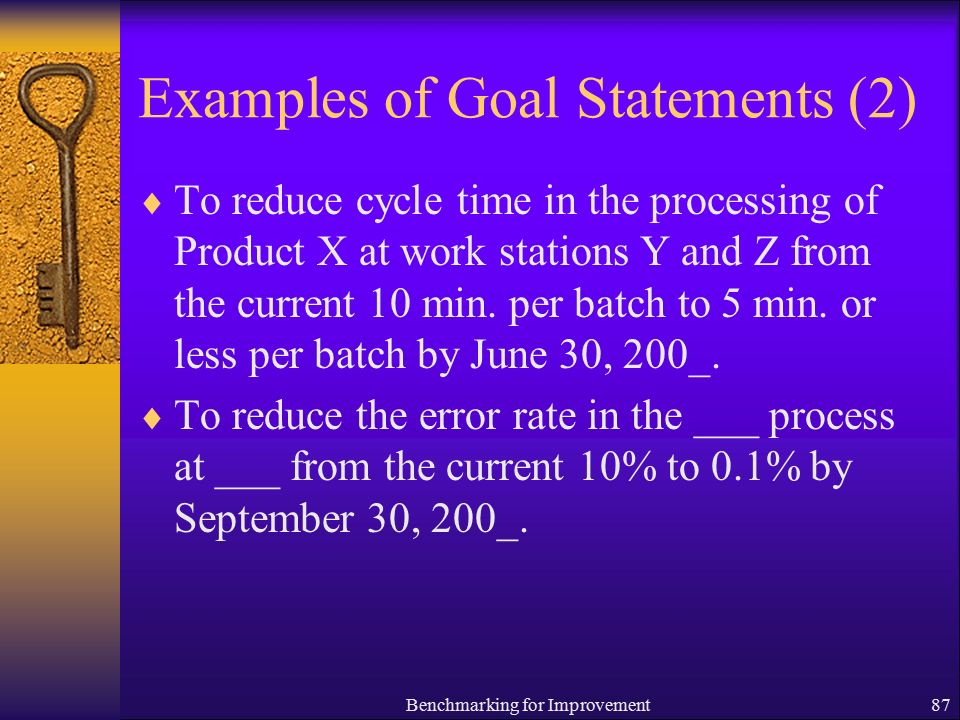 Examples of Goal Statements (2)

♦ To reduce cycle time in the processing of Product X at work stations Y and Z from the current 10 min. per batch to 5 min. or less per batch by June 30, 200_.

♦ To reduce the error rate in the ___ process at ___ from the current 10% to 0.1% by September 30, 200_.

Benchmarking for Improvement

87